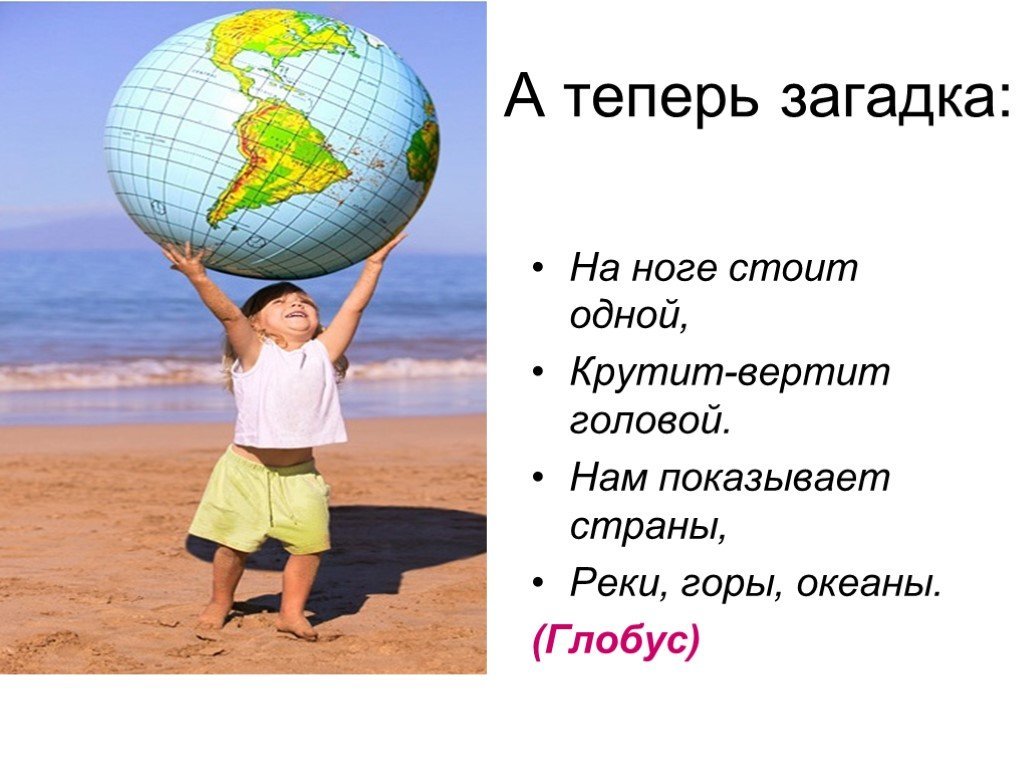 А теперь загадка:

• На ноге стоит одной,
• Крутит-вертит головой.
• Нам показывает страны,
• Реки, горы, океаны.

(Глобус)